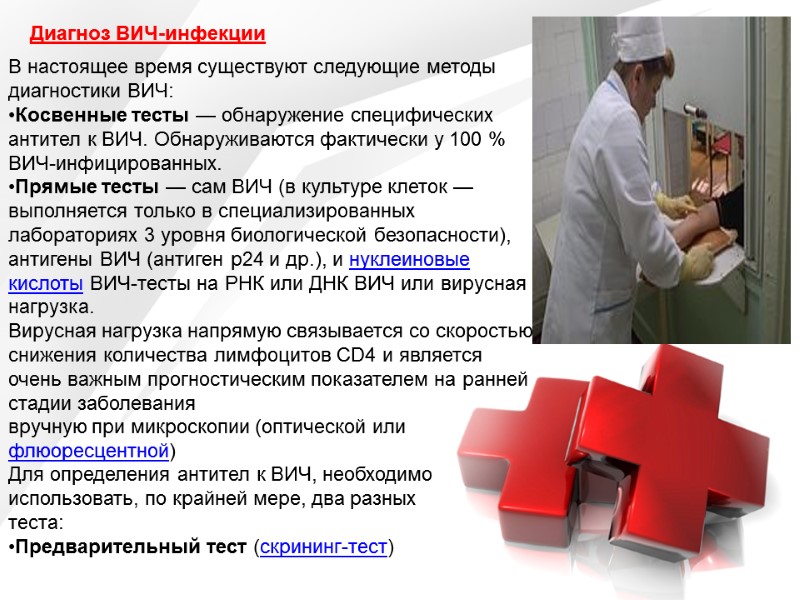 Диагноз ВИЧ-инфекции

В настоящее время существуют следующие методы диагностики ВИЧ:
•Косвенные тесты — обнаружение специфических антител к ВИЧ. Обнаруживаются фактически у 100 % ВИЧ-инфицированных.
•Прямые тесты — сам ВИЧ (в культуре клеток — выполняется только в специализированных лабораториях 3 уровня биологической безопасности), антигены ВИЧ (антиген p24 и др.), и нуклеиновые кислоты ВИЧ-тесты на РНК или ДНК ВИЧ или вирусная нагрузка.
Вирусная нагрузка напрямую связывается со скоростью снижения количества лимфоцитов CD4 и является очень важным прогностическим показателем на ранней стадии заболевания
вручную при микроскопии (оптической или флюоресцентной)
Для определения антител к ВИЧ, необходимо использовать, по крайней мере, два разных теста:
•Предварительный тест (скрининг-тест)